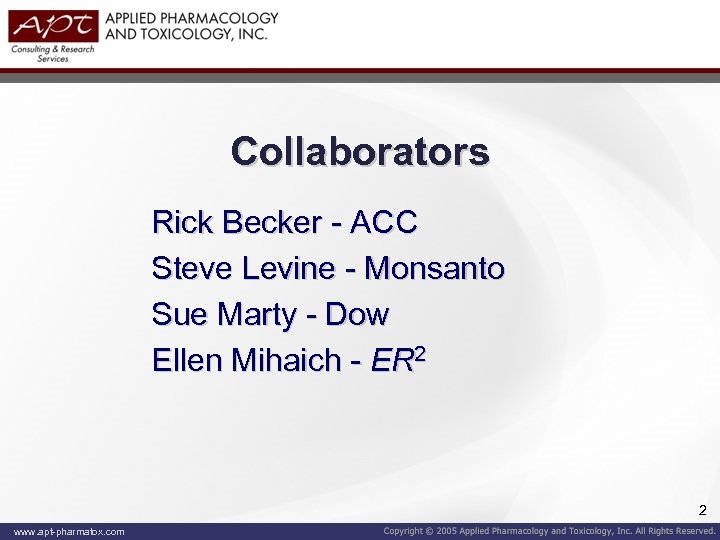 APT
Consulting & Research Services

APPLIED PHARMACOLOGY AND TOXICOLOGY, INC.

Collaborators

Rick Becker - ACC

Steve Levine - Monsanto

Sue Marty - Dow

Ellen Mihaich - $ER^2$

2

www.apt-pharmatox.com

Copyright © 2005 Applied Pharmacology and Toxicology, Inc. All Rights Reserved.